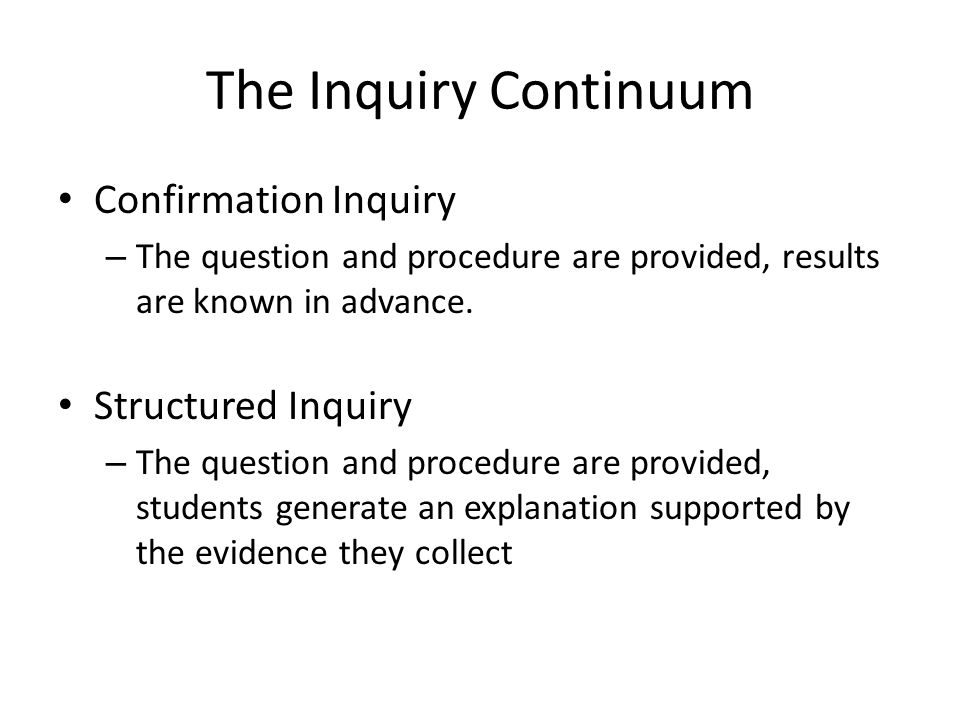 The Inquiry Continuum

• Confirmation Inquiry
– The question and procedure are provided, results are known in advance.

• Structured Inquiry
– The question and procedure are provided, students generate an explanation supported by the evidence they collect